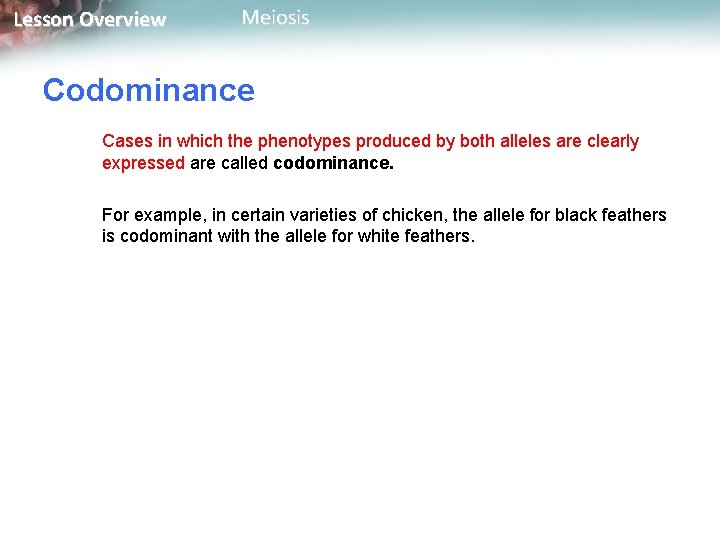 Lesson Overview Meiosis

Codominance

Cases in which the phenotypes produced by both alleles are clearly expressed are called codominance.

For example, in certain varieties of chicken, the allele for black feathers is codominant with the allele for white feathers.